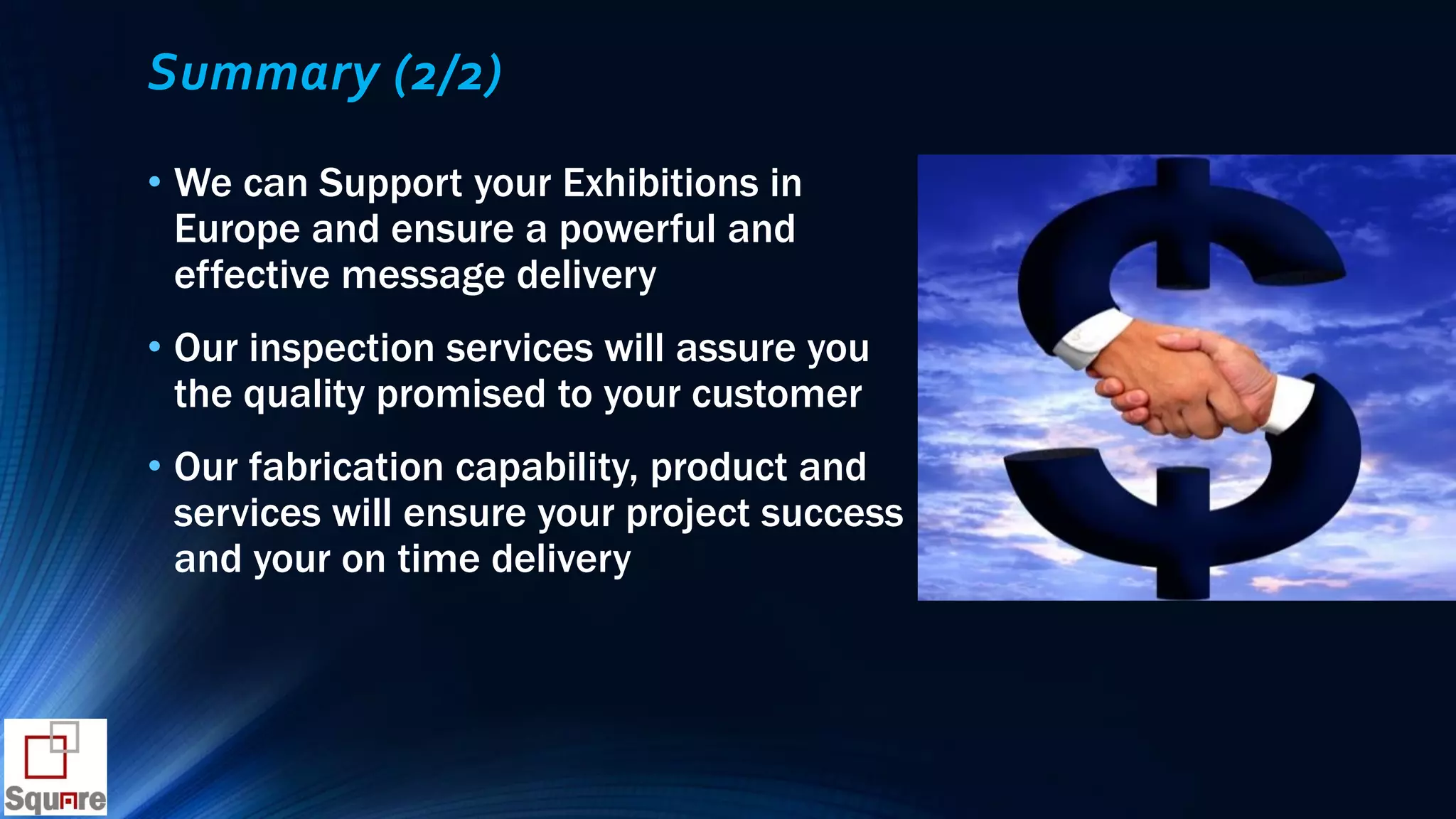 Summary (2/2)

• We can Support your Exhibitions in Europe and ensure a powerful and effective message delivery

• Our inspection services will assure you the quality promised to your customer

• Our fabrication capability, product and services will ensure your project success and your on time delivery

Square